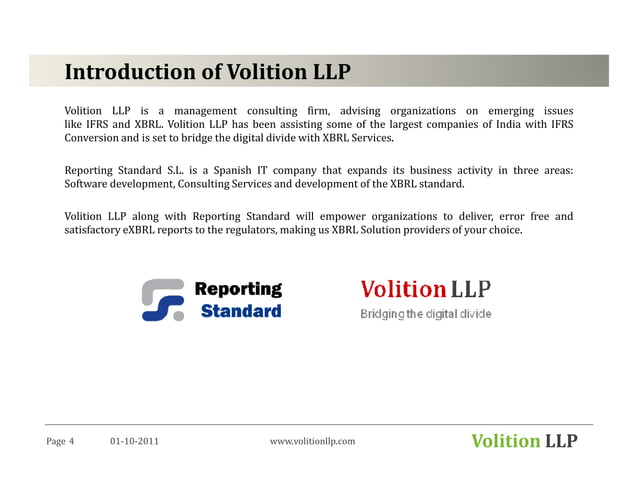 Introduction of Volition LLP

Volition LLP is a management consulting firm, advising organizations on emerging issues like IFRS and XBRL. Volition LLP has been assisting some of the largest companies of India with IFRS Conversion and is set to bridge the digital divide with XBRL Services.

Reporting Standard S.L. is a Spanish IT company that expands its business activity in three areas: Software development, Consulting Services and development of the XBRL standard.

Volition LLP along with Reporting Standard will empower organizations to deliver, error free and satisfactory eXBRL reports to the regulators, making us XBRL Solution providers of your choice.

Reporting Standard

Volition LLP
Bridging the digital divide

Page 4 01-10-2011 www.volitionllp.com Volition LLP